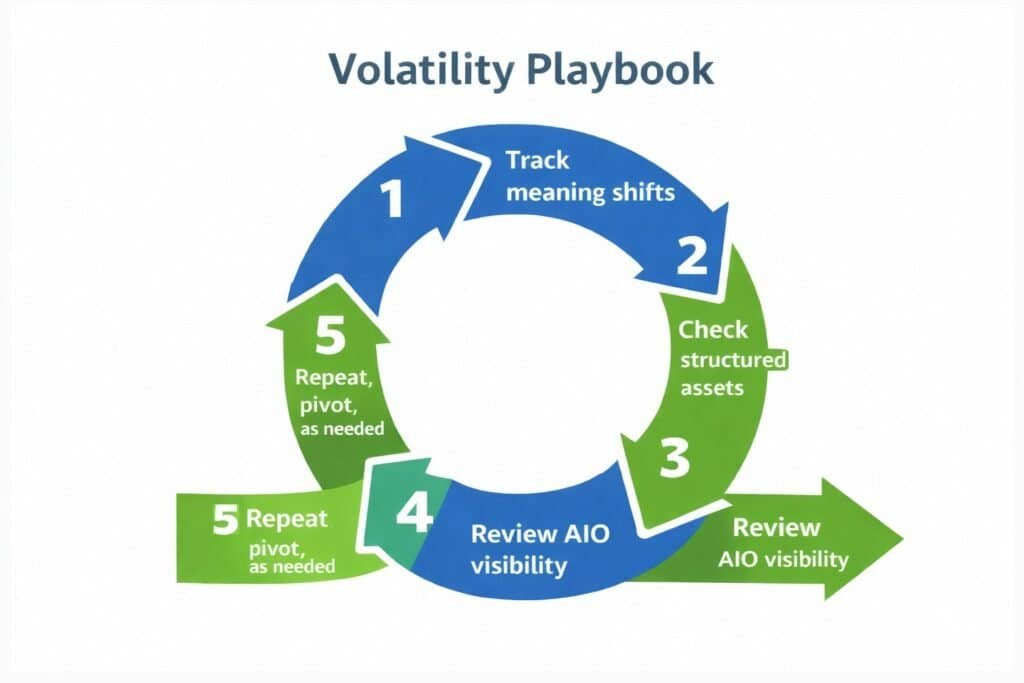 Volatility Playbook

1

Track meaning shifts

2

Check structured assets

3

Review AIO visibility

4

Review AIO visibility

5

Repeat, pivot, as needed

5 Repeat pivot, as needed